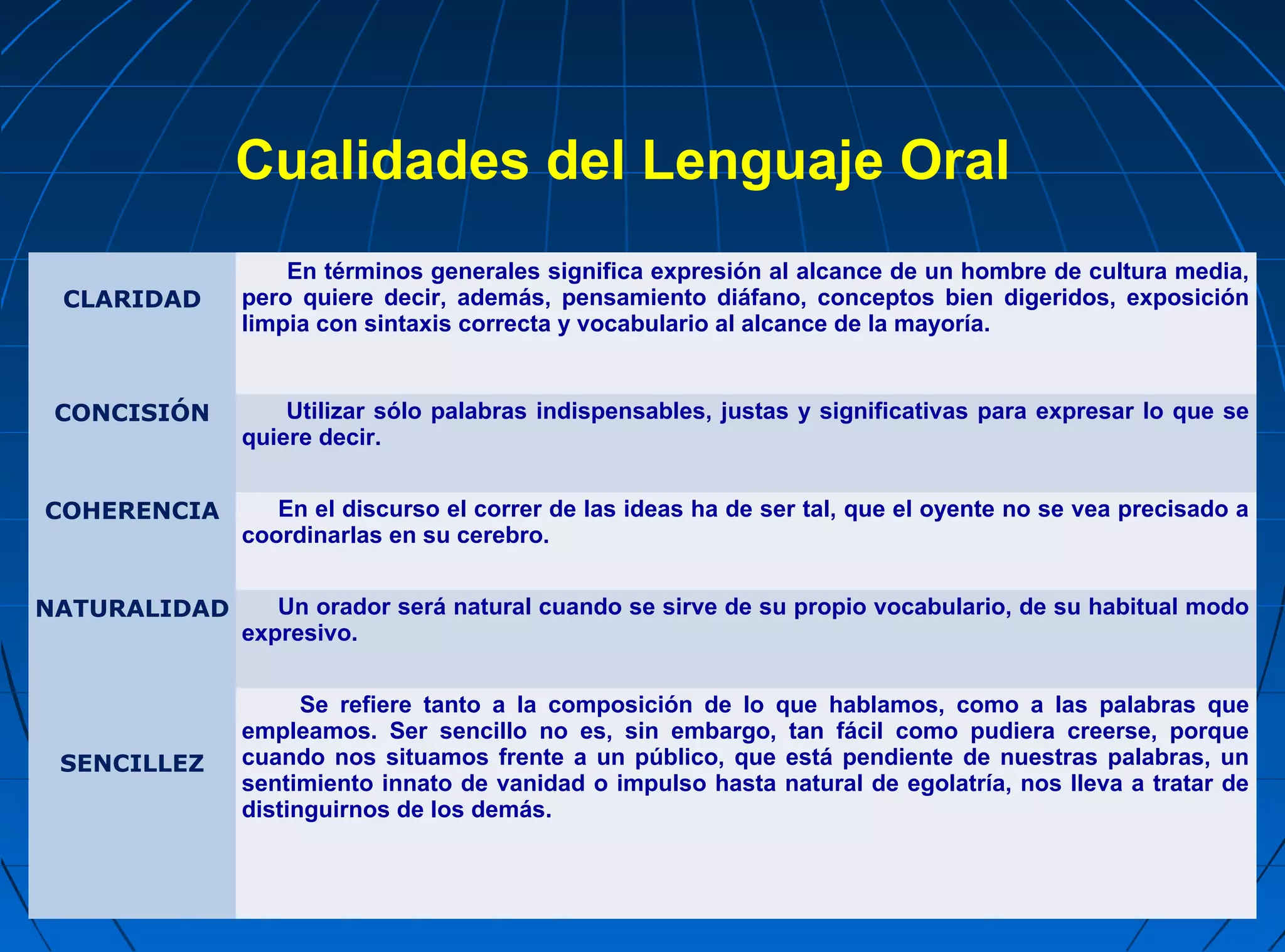 Cualidades del Lenguaje Oral

| | |
|---|---|
| CLARIDAD | En términos generales significa expresión al alcance de un hombre de cultura media, pero quiere decir, además, pensamiento diáfano, conceptos bien digeridos, exposición limpia con sintaxis correcta y vocabulario al alcance de la mayoría. |
| CONCISIÓN | Utilizar sólo palabras indispensables, justas y significativas para expresar lo que se quiere decir. |
| COHERENCIA | En el discurso el correr de las ideas ha de ser tal, que el oyente no se vea precisado a coordinarlas en su cerebro. |
| NATURALIDAD | Un orador será natural cuando se sirve de su propio vocabulario, de su habitual modo expresivo. |
| SENCILLEZ | Se refiere tanto a la composición de lo que hablamos, como a las palabras que empleamos. Ser sencillo no es, sin embargo, tan fácil como pudiera creerse, porque cuando nos situamos frente a un público, que está pendiente de nuestras palabras, un sentimiento innato de vanidad o impulso hasta natural de egolatría, nos lleva a tratar de distinguirnos de los demás. |